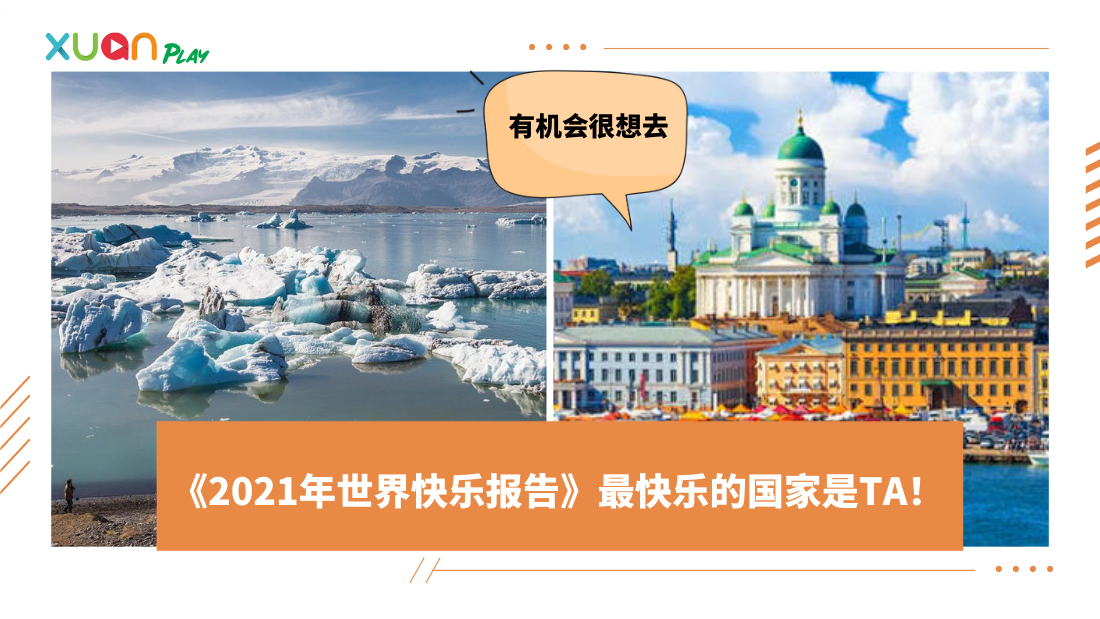 XUAN PLAY

有机会很想去

《2021年世界快乐报告》最快乐的国家是TA!